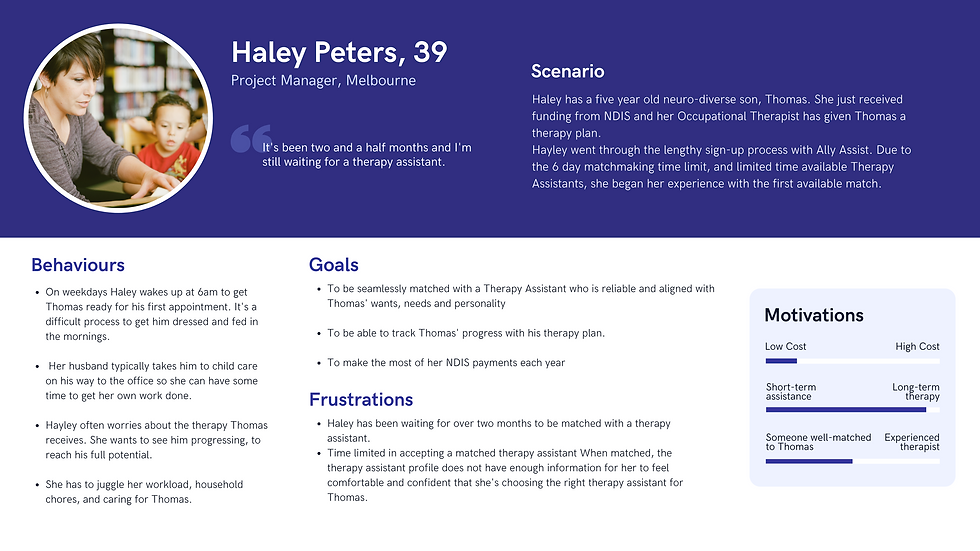 Haley Peters, 39

Project Manager, Melbourne

It's been two and a half months and I'm still waiting for a therapy assistant.

Scenario

Haley has a five year old neuro-diverse son, Thomas. She just received funding from NDIS and her Occupational Therapist has given Thomas a therapy plan.
Hayley went through the lengthy sign-up process with Ally Assist. Due to the 6 day matchmaking time limit, and limited time available Therapy Assistants, she began her experience with the first available match.

Behaviours

- On weekdays Haley wakes up at 6am to get Thomas ready for his first appointment. It's a difficult process to get him dressed and fed in the mornings.
- Her husband typically takes him to child care on his way to the office so she can have some time to get her own work done.
- Hayley often worries about the therapy Thomas receives. She wants to see him progressing, to reach his full potential.
- She has to juggle her workload, household chores, and caring for Thomas.

Goals

- To be seamlessly matched with a Therapy Assistant who is reliable and aligned with Thomas' wants, needs and personality
- To be able to track Thomas' progress with his therapy plan.
- To make the most of her NDIS payments each year

Frustrations

- Haley has been waiting for over two months to be matched with a therapy assistant.
- Time limited in accepting a matched therapy assistant When matched, the therapy assistant profile does not have enough information for her to feel comfortable and confident that she's choosing the right therapy assistant for Thomas.

Motivations

Low Cost High Cost

Short-term assistance Long-term therapy

Someone well-matched to Thomas Experienced therapist